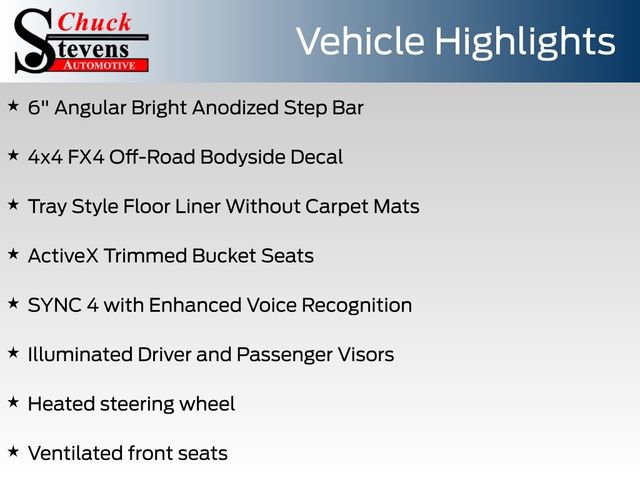 Chuck Stevens AUTOMOTIVE

Vehicle Highlights

★ 6" Angular Bright Anodized Step Bar

★ 4x4 FX4 Off-Road Bodyside Decal

★ Tray Style Floor Liner Without Carpet Mats

★ ActiveX Trimmed Bucket Seats

★ SYNC 4 with Enhanced Voice Recognition

★ Illuminated Driver and Passenger Visors

★ Heated steering wheel

★ Ventilated front seats